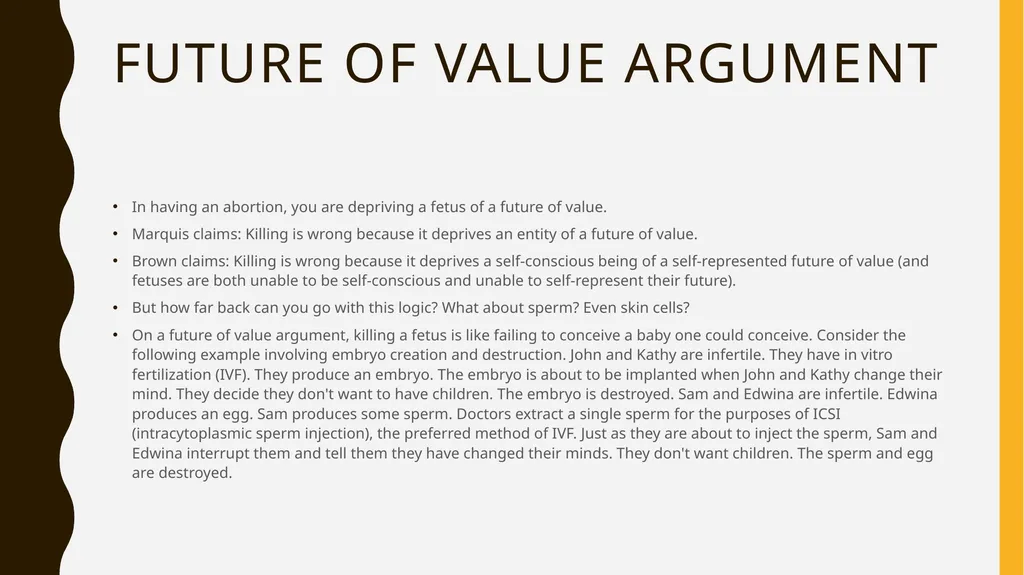 FUTURE OF VALUE ARGUMENT

• In having an abortion, you are depriving a fetus of a future of value.

• Marquis claims: Killing is wrong because it deprives an entity of a future of value.

• Brown claims: Killing is wrong because it deprives a self-conscious being of a self-represented future of value (and fetuses are both unable to be self-conscious and unable to self-represent their future).

• But how far back can you go with this logic? What about sperm? Even skin cells?

• On a future of value argument, killing a fetus is like failing to conceive a baby one could conceive. Consider the following example involving embryo creation and destruction. John and Kathy are infertile. They have in vitro fertilization (IVF). They produce an embryo. The embryo is about to be implanted when John and Kathy change their mind. They decide they don't want to have children. The embryo is destroyed. Sam and Edwina are infertile. Edwina produces an egg. Sam produces some sperm. Doctors extract a single sperm for the purposes of ICSI (intracytoplasmic sperm injection), the preferred method of IVF. Just as they are about to inject the sperm, Sam and Edwina interrupt them and tell them they have changed their minds. They don't want children. The sperm and egg are destroyed.